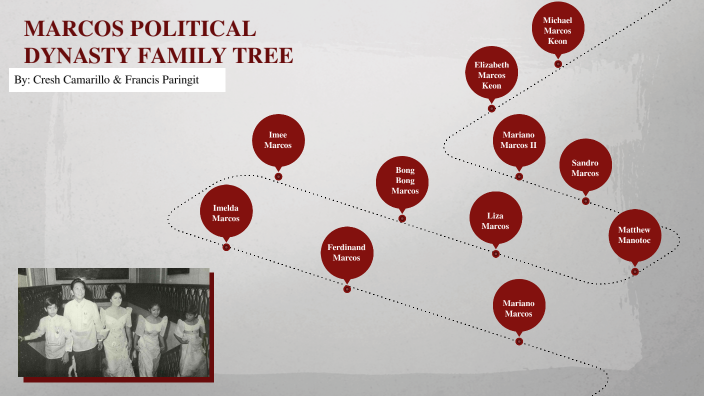 MARCOS POLITICAL DYNASTY FAMILY TREE

By: Cresh Camarillo & Francis Paringit

Michael Marcos Keon

Elizabeth Marcos Keon

Mariano Marcos II

Sandro Marcos

Imee Marcos

Bong Bong Marcos

Imelda Marcos

Liza Marcos

Matthew Manotoc

Ferdinand Marcos

Mariano Marcos